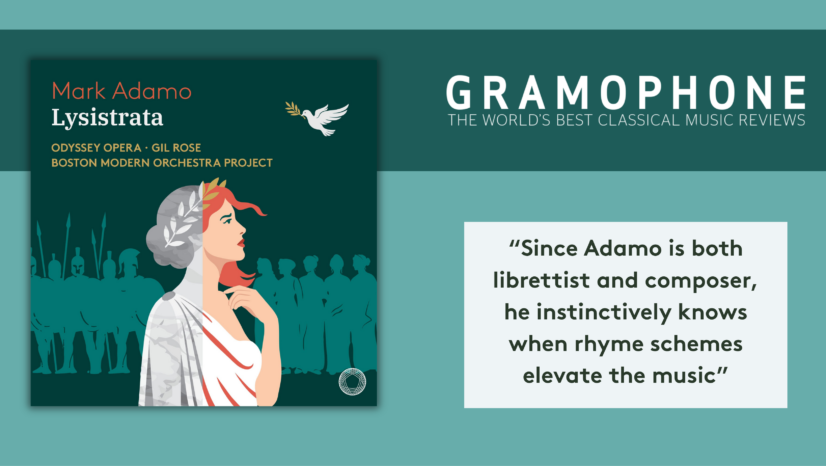 Mark Adamo
Lysistrata
ODYSSEY OPERA · GIL ROSE
BOSTON MODERN ORCHESTRA PROJECT

GRAMOPHONE
THE WORLD'S BEST CLASSICAL MUSIC REVIEWS

"Since Adamo is both librettist and composer, he instinctively knows when rhyme schemes elevate the music"